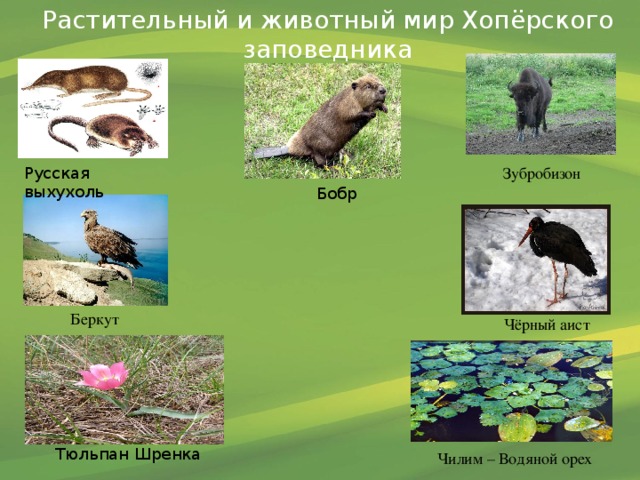 Растительный и животный мир Хопёрского заповедника

Русская выхухоль

Бобр

Зубробизон

Беркут

Чёрный аист

Тюльпан Шренка

Чилим – Водяной орех